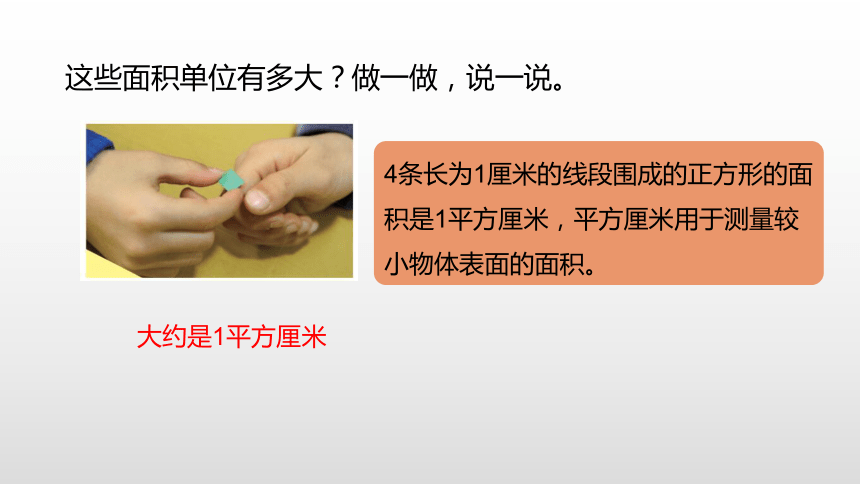 这些面积单位有多大？做一做，说一说。

4条长为1厘米的线段围成的正方形的面积是1平方厘米，平方厘米用于测量较小物体表面的面积。

大约是1平方厘米